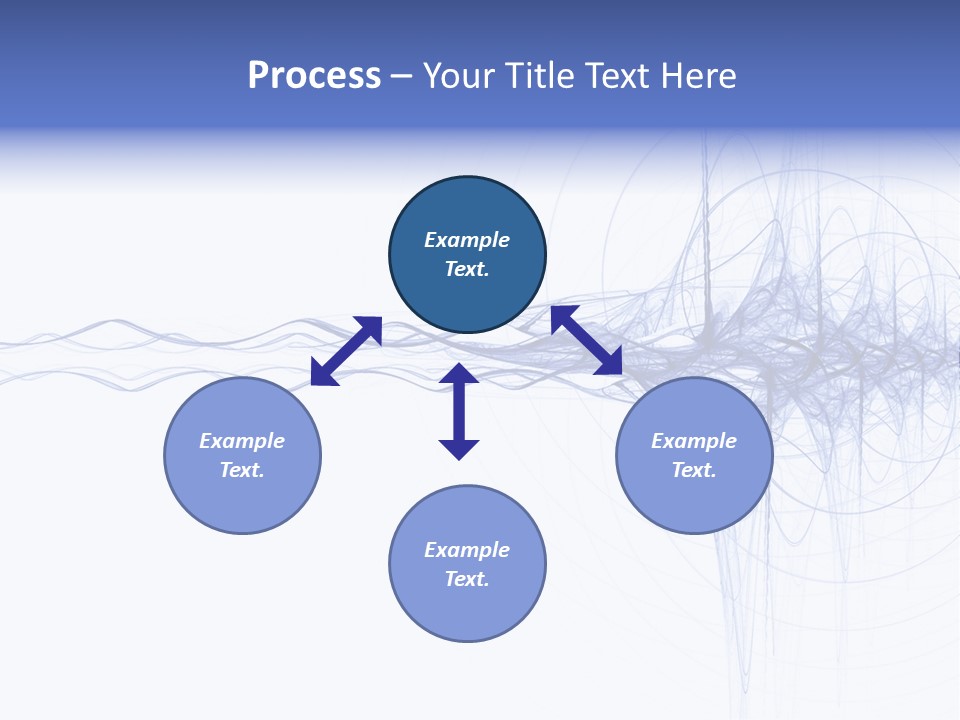 Process – Your Title Text Here

Example Text.

Example Text.

Example Text.

Example Text.